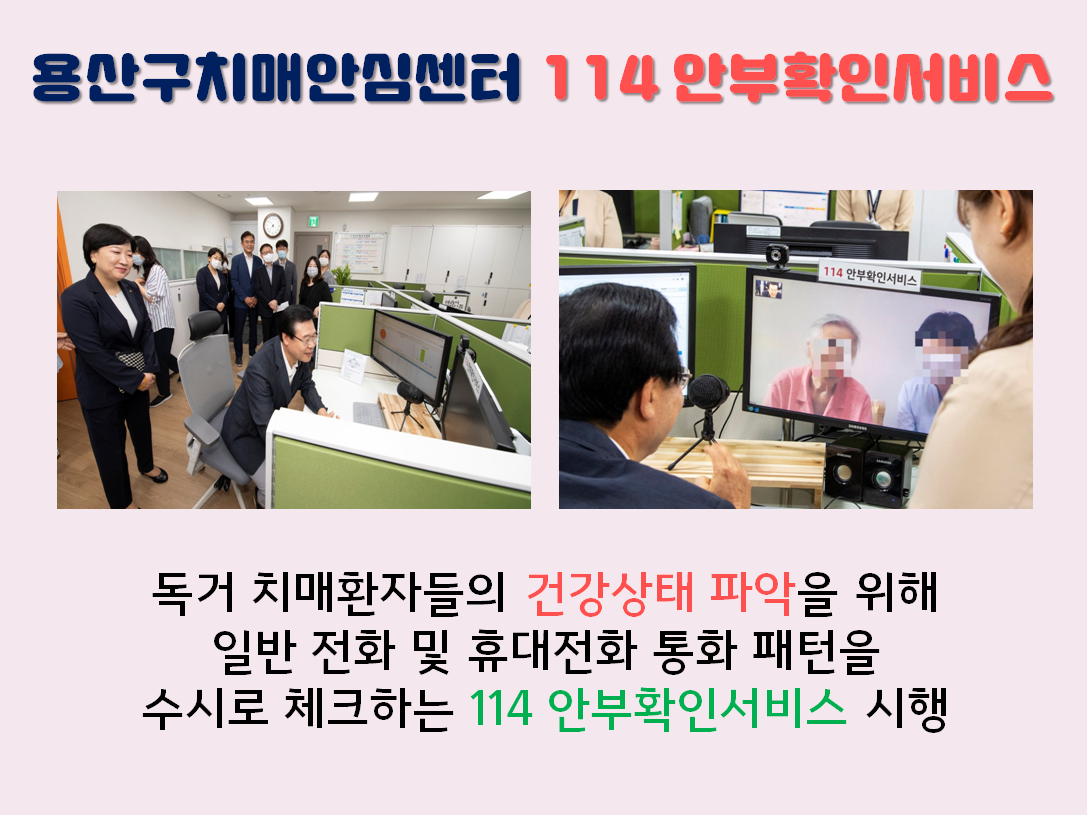 용산구치매안심센터 114 안부확인서비스

114 안부확인서비스

독거 치매환자들의 건강상태 파악을 위해 일반 전화 및 휴대전화 통화 패턴을 수시로 체크하는 114 안부확인서비스 시행